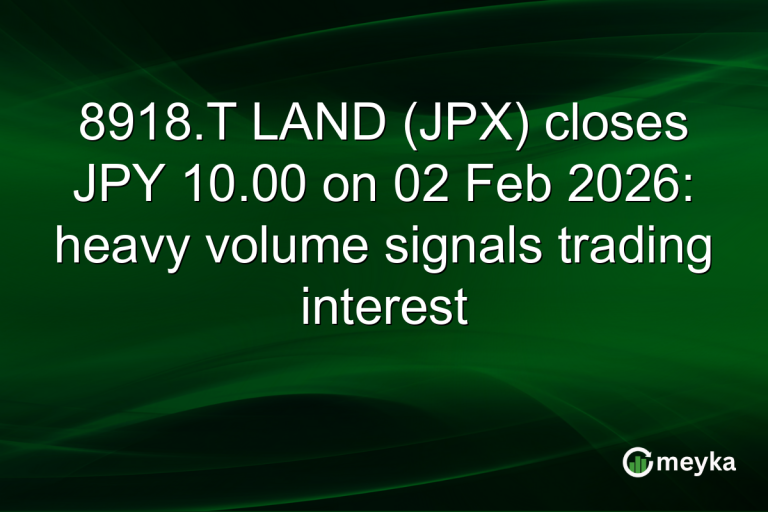 8918.T LAND (JPX) closes JPY 10.00 on 02 Feb 2026: heavy volume signals trading interest

meyka